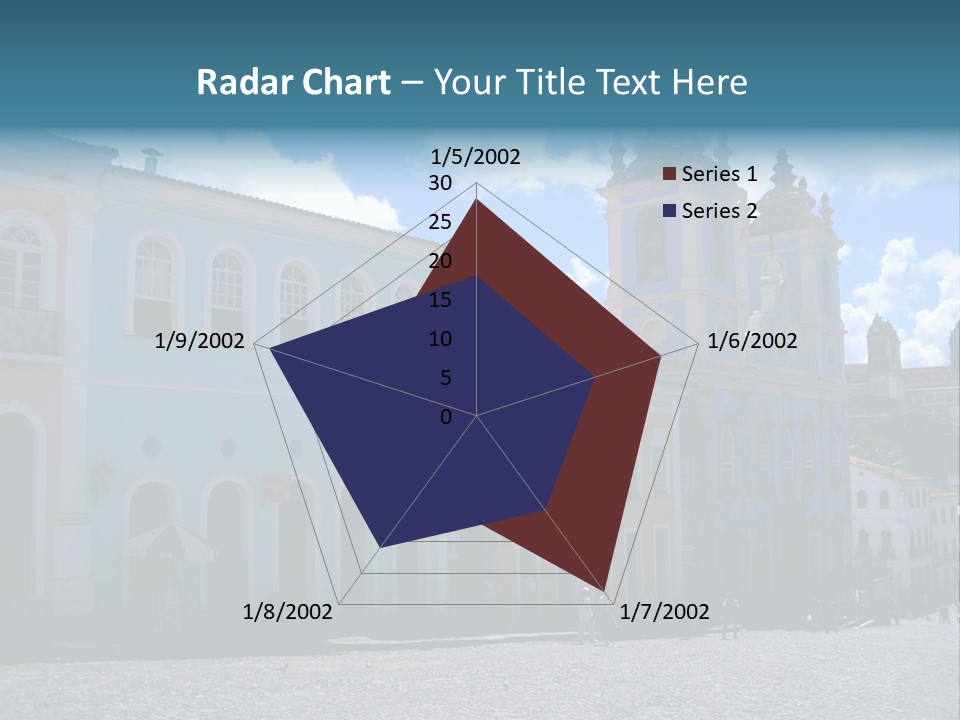 Radar Chart – Your Title Text Here

1/5/2002
30
25
20
15
10
5
0
1/6/2002
1/7/2002
1/8/2002
1/9/2002

Series 1
Series 2